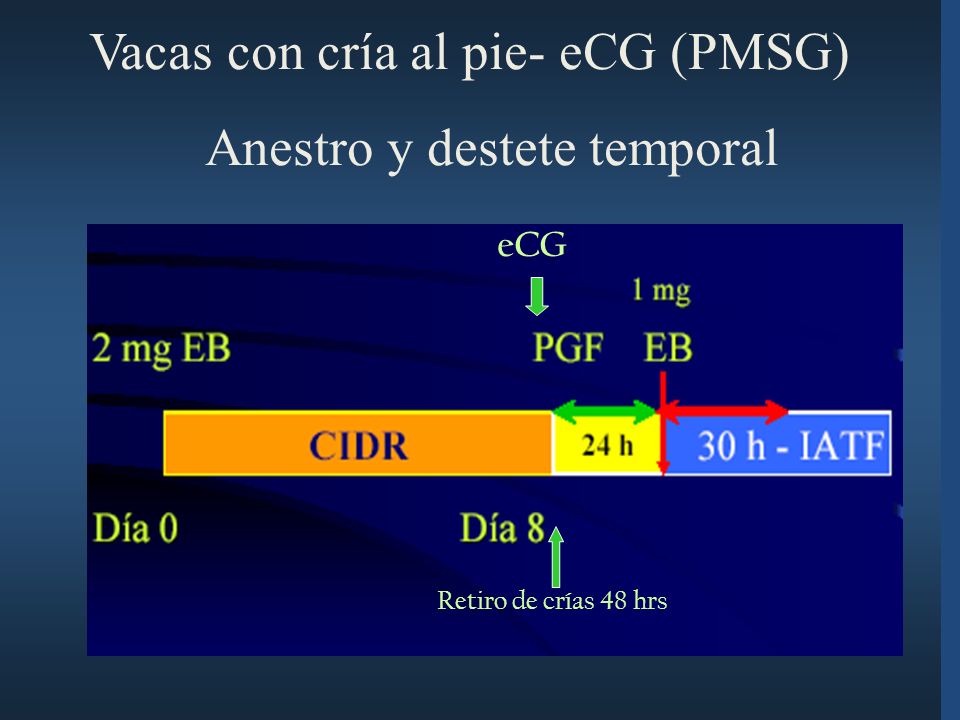 Vacas con cría al pie- eCG (PMSG)

Anestro y destete temporal

eCG

1 mg

2 mg EB

PGF EB

CIDR

24 h

30 h - IATF

Día 0

Día 8

Retiro de crías 48 hrs